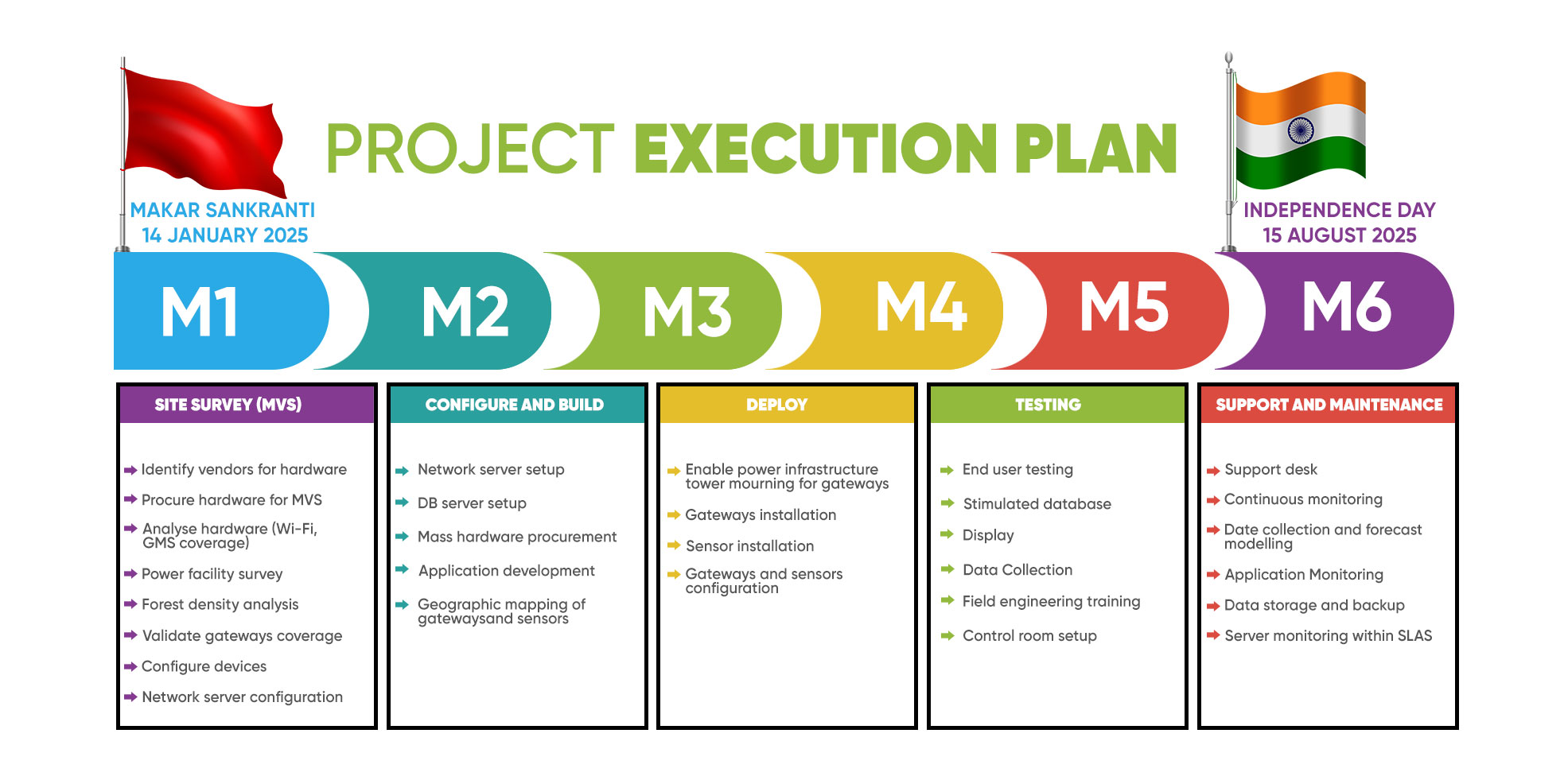 PROJECT EXECUTION PLAN

MAKAR SANKRANTI
14 JANUARY 2025

INDEPENDENCE DAY
15 AUGUST 2025

M1 M2 M3 M4 M5 M6

SITE SURVEY (MVS)

Identify vendors for hardware
Procure hardware for MVS
Analyse hardware (Wi-Fi, GMS coverage)
Power facility survey
Forest density analysis
Validate gateways coverage
Configure devices
Network server configuration

CONFIGURE AND BUILD

Network server setup
DB server setup
Mass hardware procurement
Application development
Geographic mapping of gatewaysand sensors

DEPLOY

Enable power infrastructure tower mourning for gateways
Gateways installation
Sensor installation
Gateways and sensors configuration

TESTING

End user testing
Stimulated database
Display
Data Collection
Field engineering training
Control room setup

SUPPORT AND MAINTENANCE

Support desk
Continuous monitoring
Date collection and forecast modelling
Application Monitoring
Data storage and backup
Server monitoring within SLAS